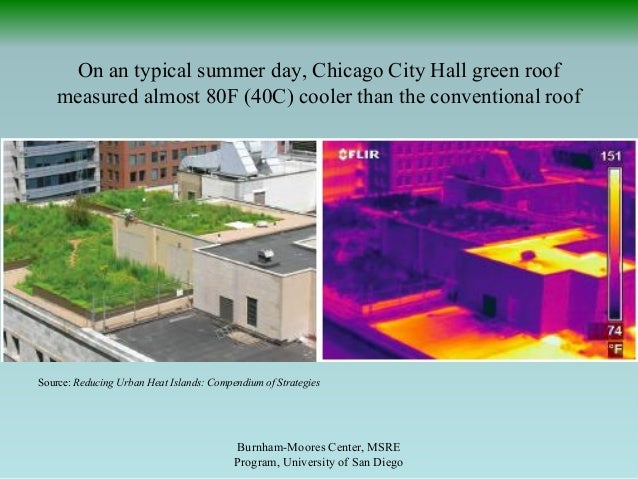 On an typical summer day, Chicago City Hall green roof measured almost 80F (40C) cooler than the conventional roof

FLIR

151

74

°F

Source: Reducing Urban Heat Islands: Compendium of Strategies

Burnham-Moores Center, MSRE Program, University of San Diego